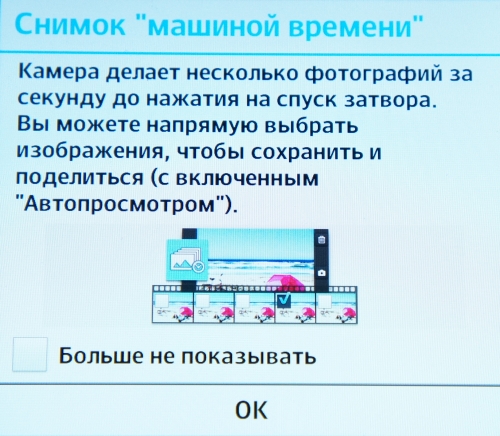 Снимок "машиной времени"

Камера делает несколько фотографий за секунду до нажатия на спуск затвора. Вы можете напрямую выбрать изображения, чтобы сохранить и поделиться (с включенным "Автопросмотром").

Больше не показывать

OK